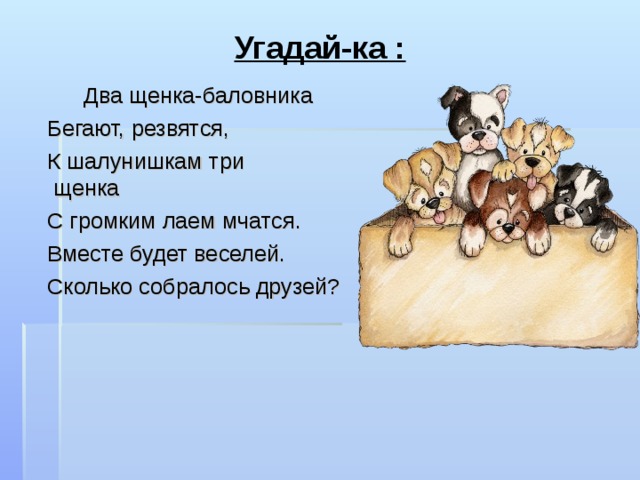 Угадай-ка :

Два щенка-баловника
Бегают, резвятся,
К шалунишкам три щенка
С громким лаем мчатся.
Вместе будет веселей.
Сколько собралось друзей?